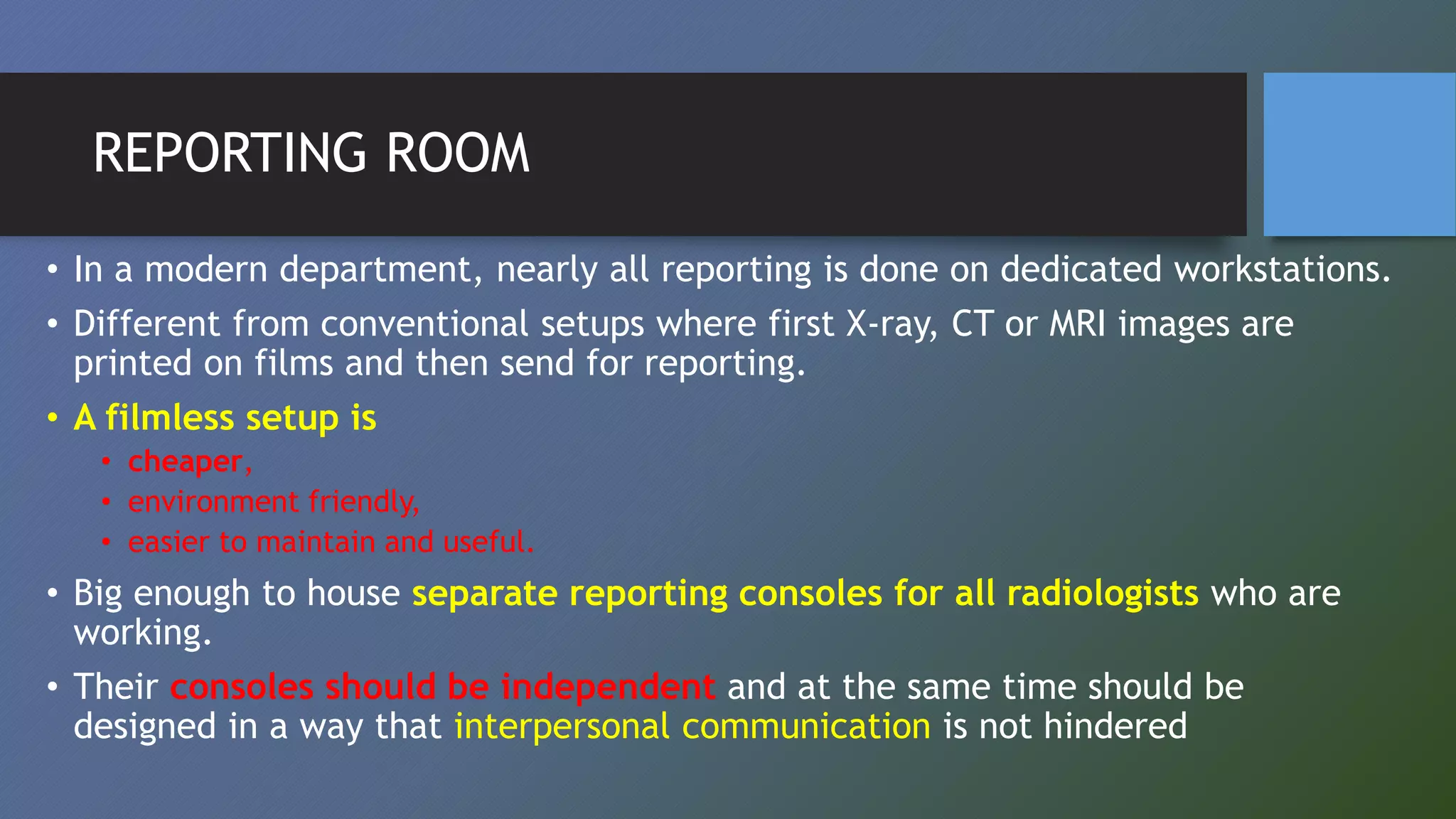 REPORTING ROOM

• In a modern department, nearly all reporting is done on dedicated workstations.

• Different from conventional setups where first X-ray, CT or MRI images are printed on films and then send for reporting.

• A filmless setup is
  • cheaper,
  • environment friendly,
  • easier to maintain and useful.

• Big enough to house separate reporting consoles for all radiologists who are working.

• Their consoles should be independent and at the same time should be designed in a way that interpersonal communication is not hindered